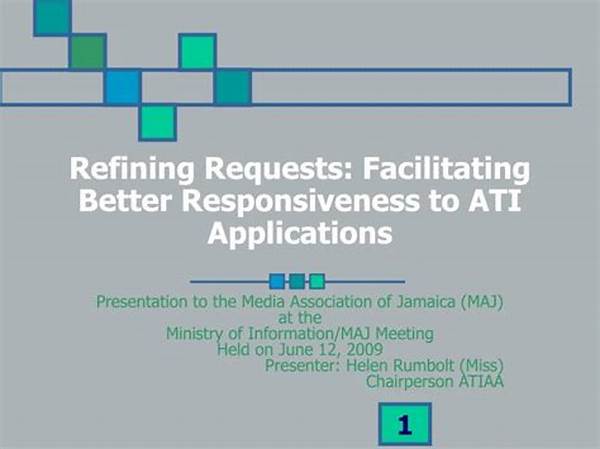 Refining Requests: Facilitating Better Responsiveness to ATI Applications

Presentation to the Media Association of Jamaica (MAJ)
at the
Ministry of Information/MAJ Meeting
Held on June 12, 2009
Presenter: Helen Rumbolt (Miss)
Chairperson ATIAA

1